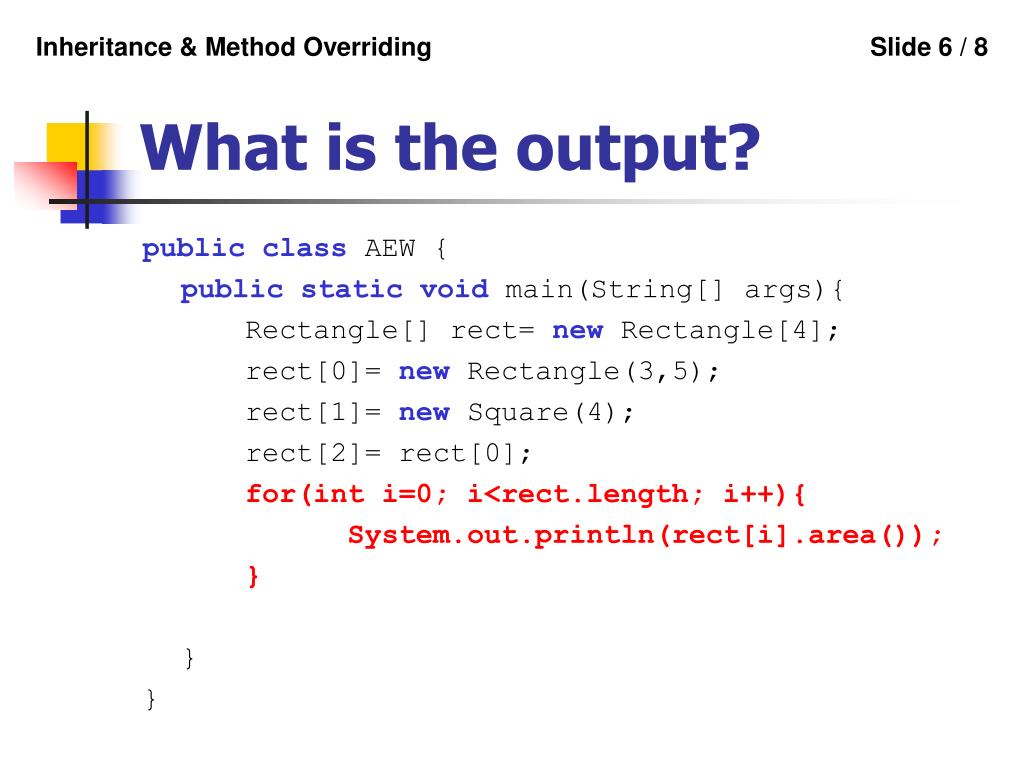 Inheritance & Method Overriding

Slide 6 / 8

What is the output?

public class AEW {
public static void main(String[] args){
Rectangle[] rect= new Rectangle[4];
rect[0]= new Rectangle(3,5);
rect[1]= new Square(4);
rect[2]= rect[0];
for(int i=0; i<rect.length; i++){
System.out.println(rect[i].area());
}

}
}